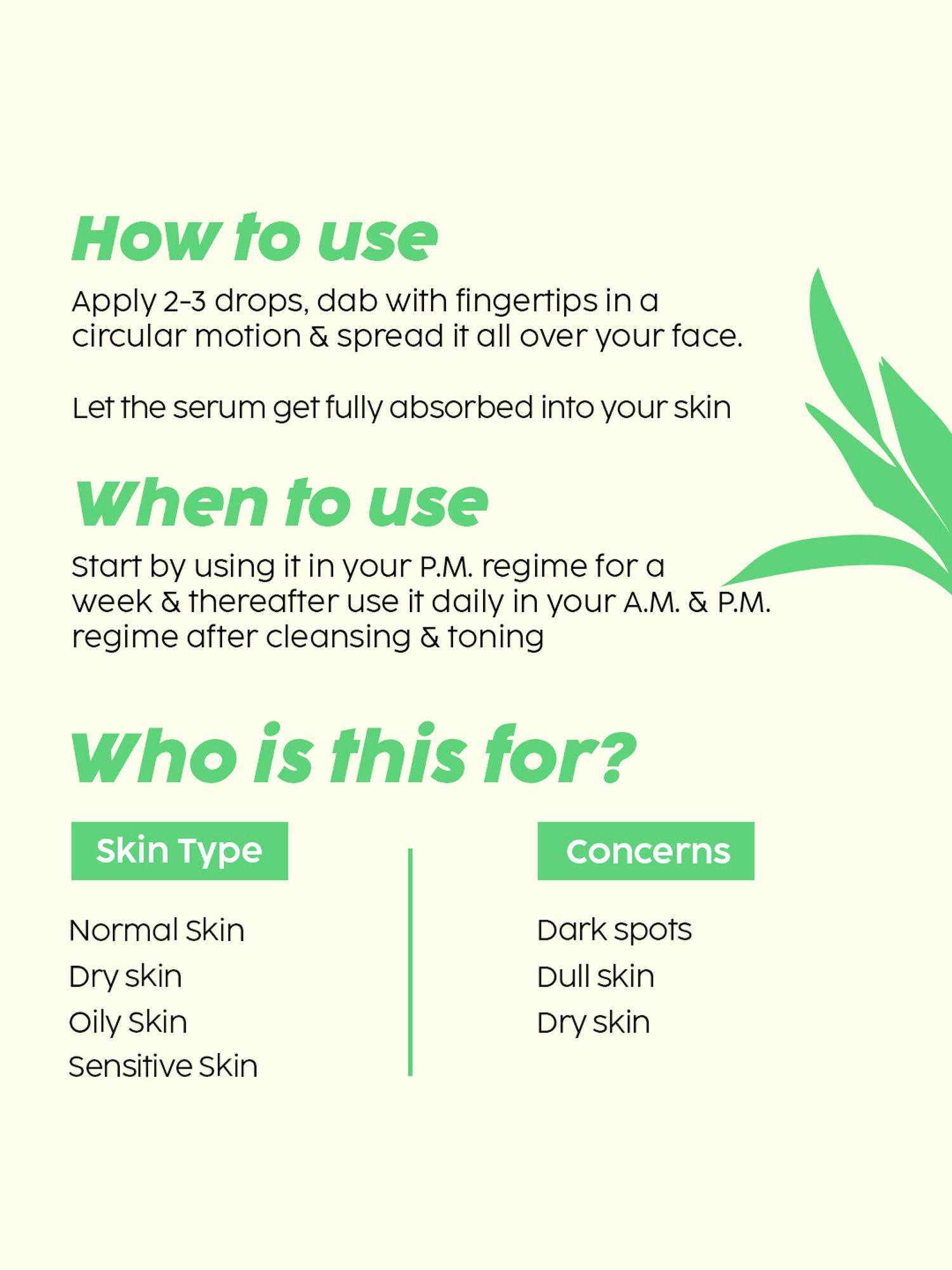 How to use

Apply 2-3 drops, dab with fingertips in a circular motion & spread it all over your face.

Let the serum get fully absorbed into your skin

When to use

Start by using it in your P.M. regime for a week & thereafter use it daily in your A.M. & P.M. regime after cleansing & toning

Who is this for?

Skin Type

Normal Skin
Dry skin
Oily Skin
Sensitive Skin

Concerns

Dark spots
Dull skin
Dry skin